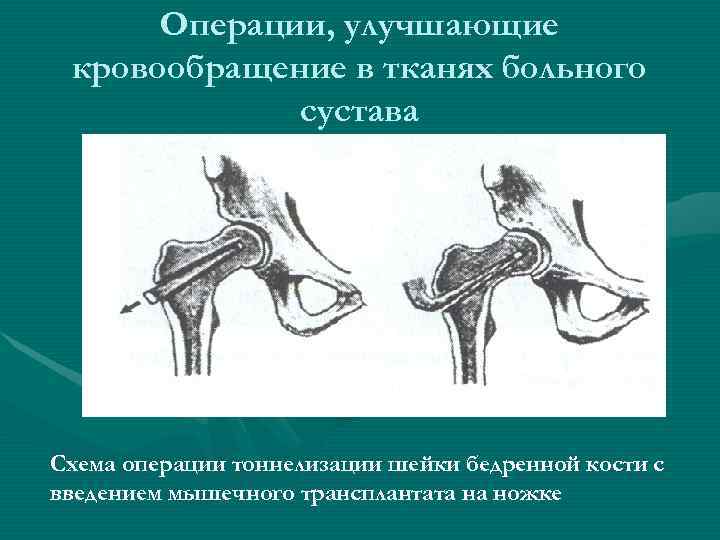 Операции, улучшающие кровообращение в тканях больного сустава

Схема операции тоннелизации шейки бедренной кости с введением мышечного трансплантата на ножке